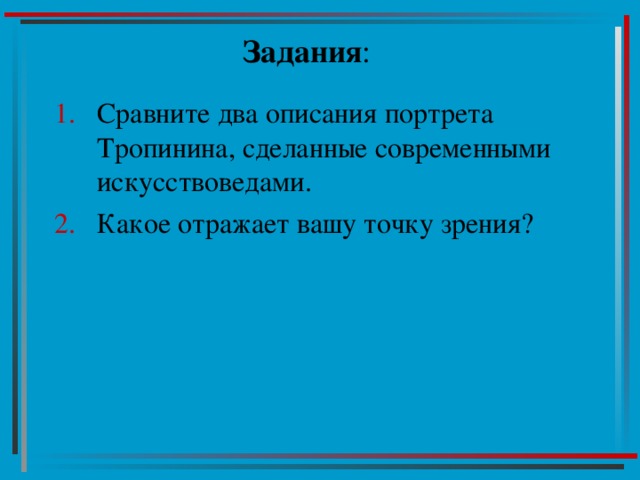 Задания:

1. Сравните два описания портрета Тропинина, сделанные современными искусствоведами.
2. Какое отражает вашу точку зрения?